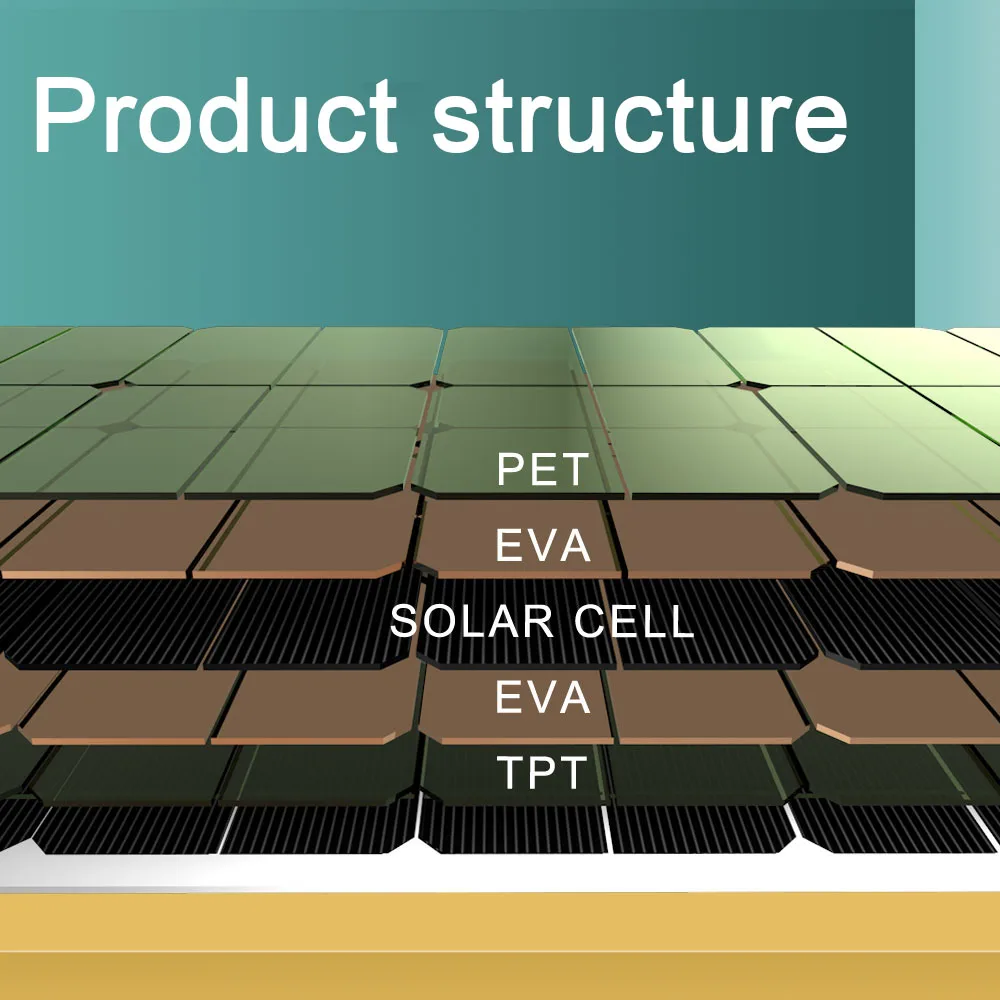 Product structure

PET

EVA

SOLAR CELL

EVA

TPT